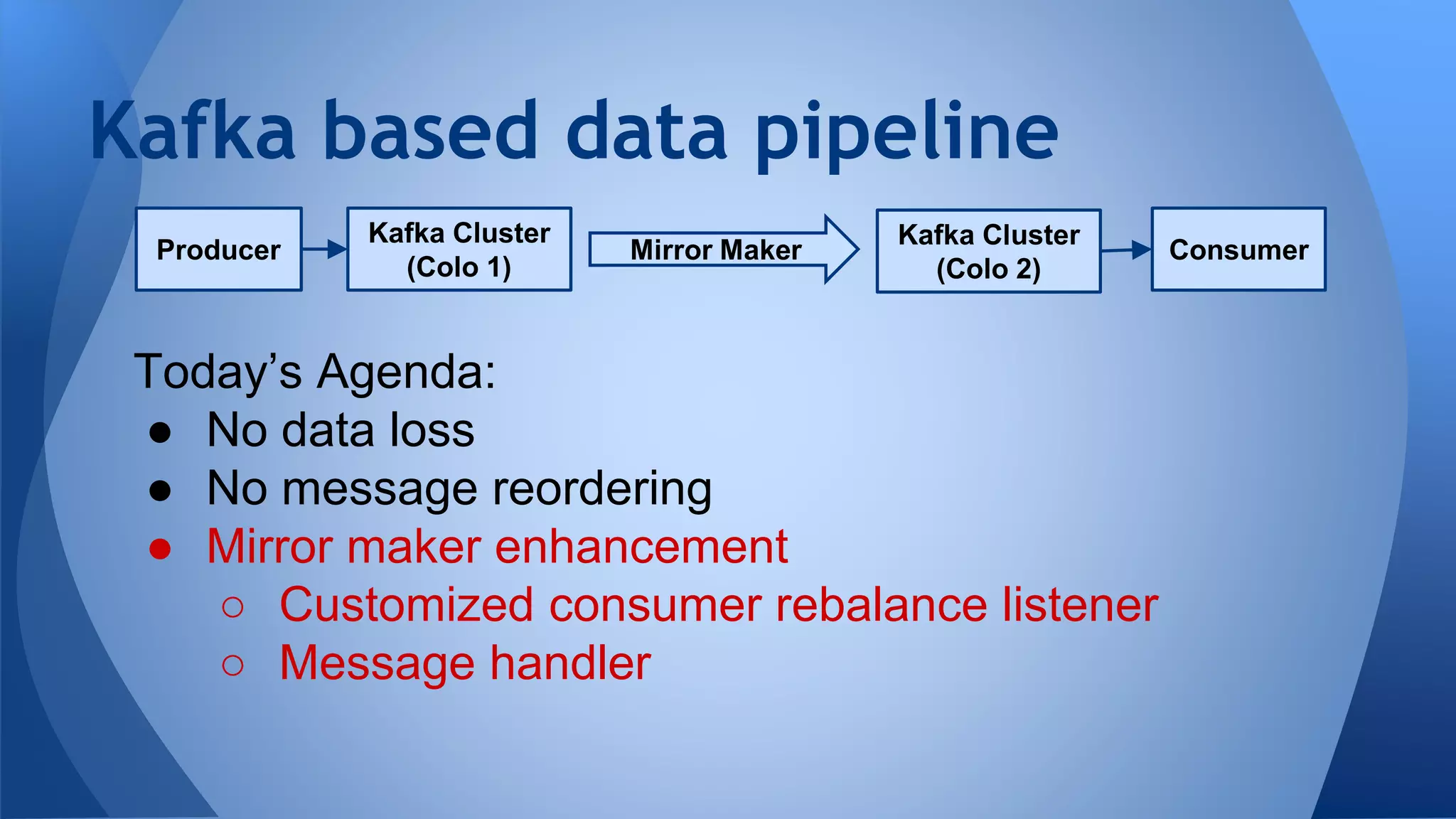 Kafka based data pipeline

Producer

Kafka Cluster (Colo 1)

Mirror Maker

Kafka Cluster (Colo 2)

Consumer

Today's Agenda:
● No data loss
● No message reordering
● Mirror maker enhancement
○ Customized consumer rebalance listener
○ Message handler